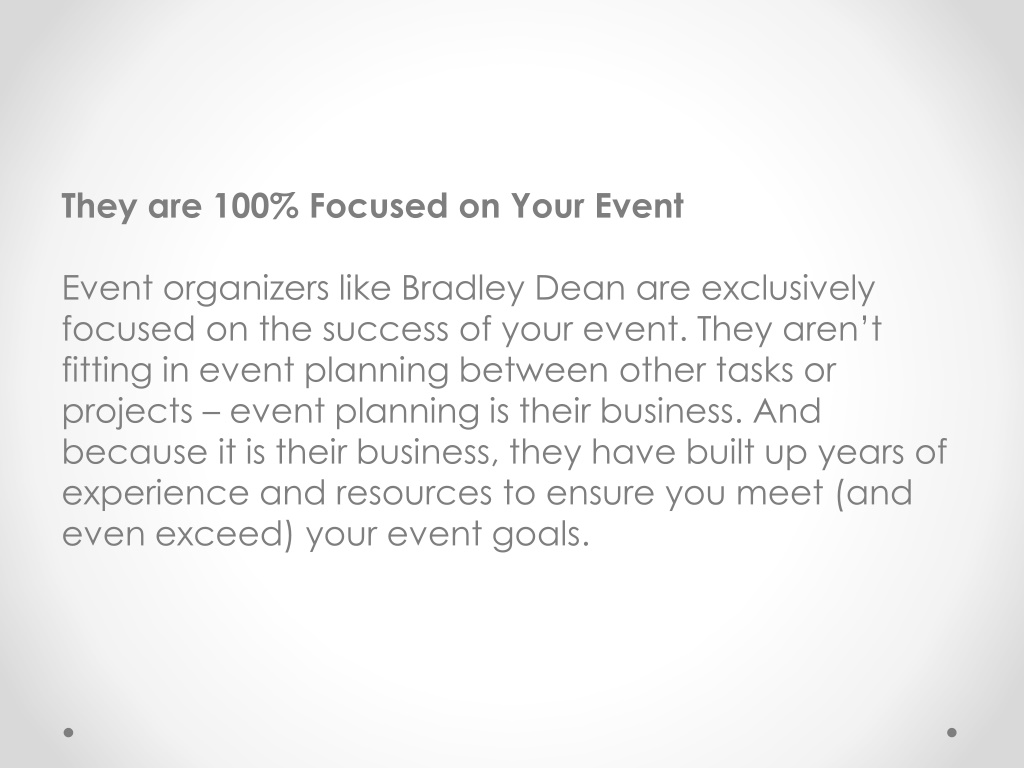 They are 100% Focused on Your Event

Event organizers like Bradley Dean are exclusively focused on the success of your event. They aren’t fitting in event planning between other tasks or projects – event planning is their business. And because it is their business, they have built up years of experience and resources to ensure you meet (and even exceed) your event goals.